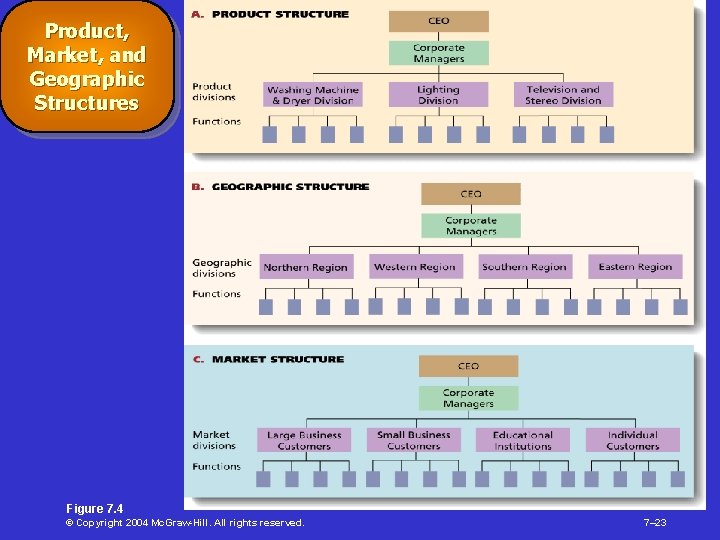 Product, Market, and Geographic Structures

A. PRODUCT STRUCTURE

CEO

Corporate Managers

Product divisions

Washing Machine & Dryer Division

Lighting Division

Television and Stereo Division

Functions

B. GEOGRAPHIC STRUCTURE

CEO

Corporate Managers

Geographic divisions

Northern Region

Western Region

Southern Region

Eastern Region

Functions

C. MARKET STRUCTURE

CEO

Corporate Managers

Market divisions

Large Business Customers

Small Business Customers

Educational Institutions

Individual Customers

Functions

Figure 7.4

© Copyright 2004 McGraw-Hill. All rights reserved.

7–23